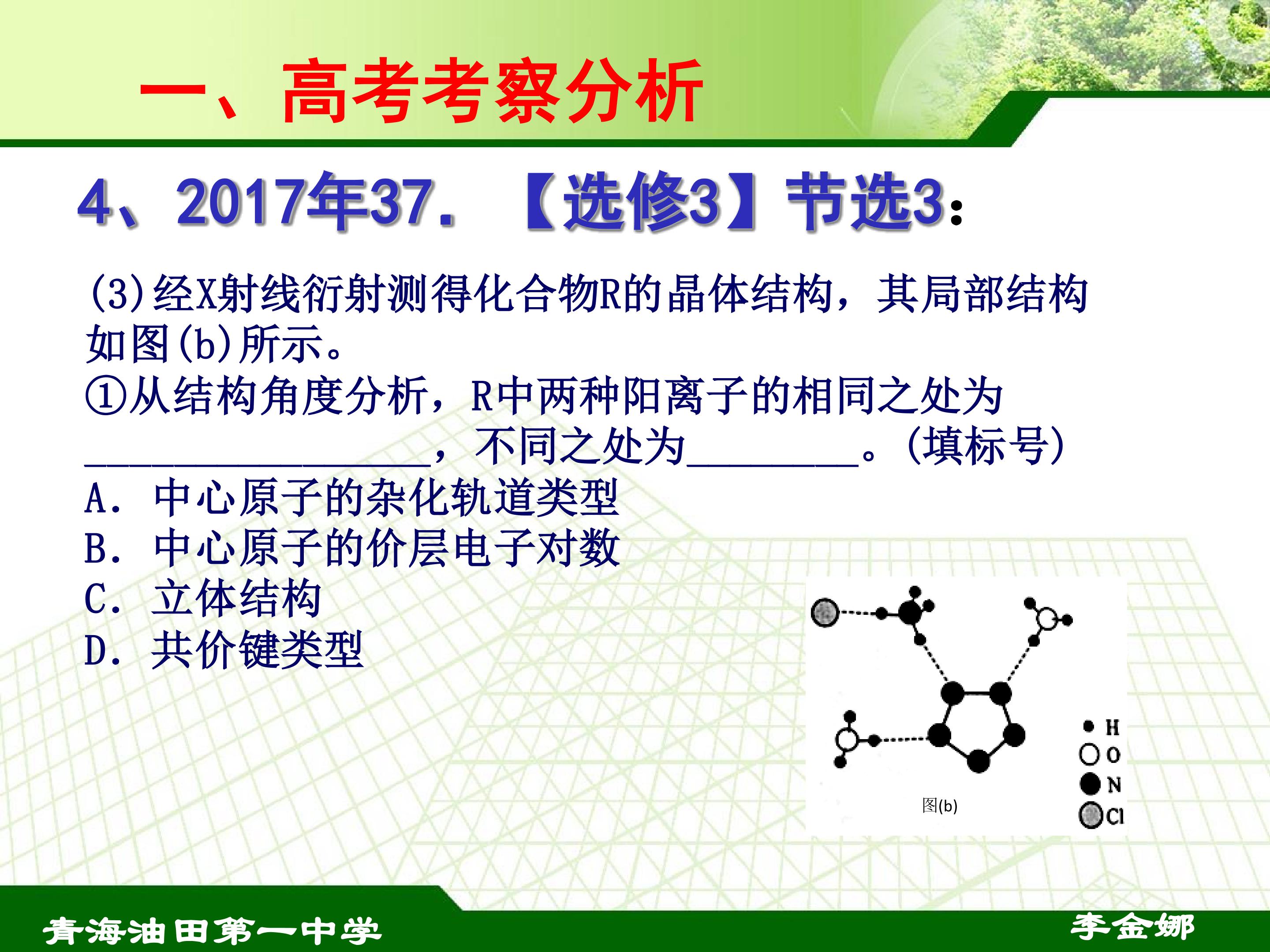 一、高考考察分析

4、2017年37.【选修3】节选3:

(3)经X射线衍射测得化合物R的晶体结构，其局部结构如图(b)所示。

①从结构角度分析，R中两种阳离子的相同之处为____，不同之处为____。(填标号)

A. 中心原子的杂化轨道类型

B. 中心原子的价层电子对数

C. 立体结构

D. 共价键类型

H
O
N
Cl
图(b)

青海油田第一中学
李金娜